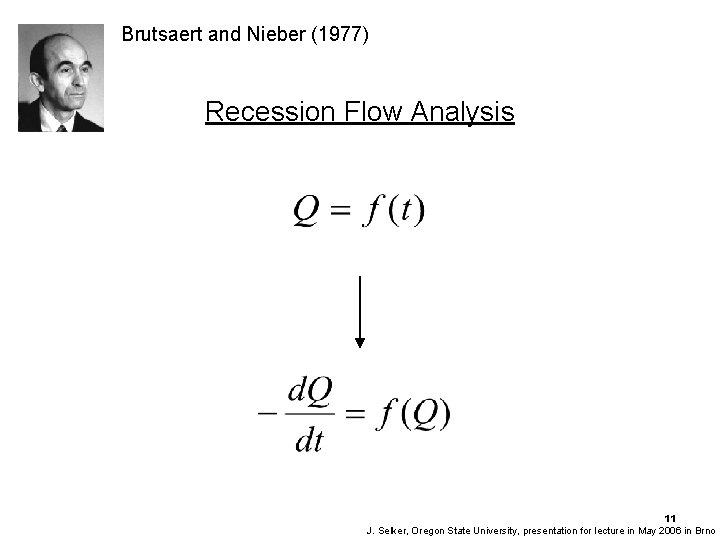 Brutsaert and Nieber (1977)

Recession Flow Analysis

$Q = f(t)$

$-\frac{dQ}{dt} = f(Q)$

11

J. Selker, Oregon State University, presentation for lecture in May 2006 in Brno